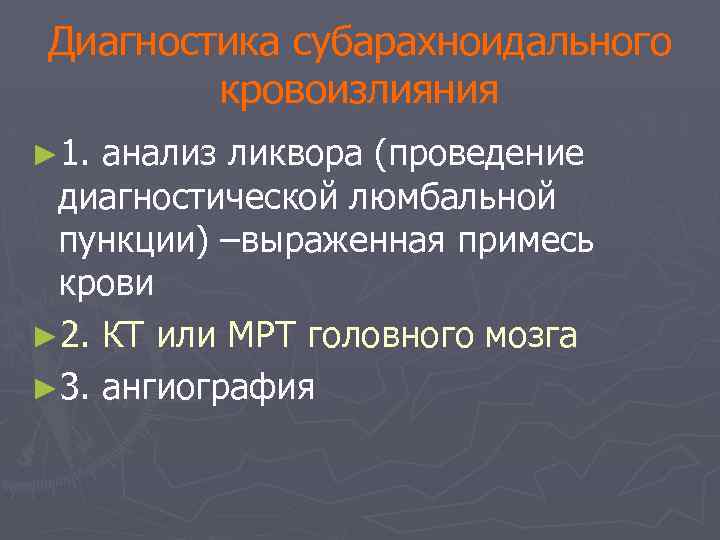 Диагностика субарахноидального кровоизлияния

►1. анализ ликвора (проведение диагностической люмбальной пункции) –выраженная примесь крови

►2. КТ или МРТ головного мозга

►3. ангиография